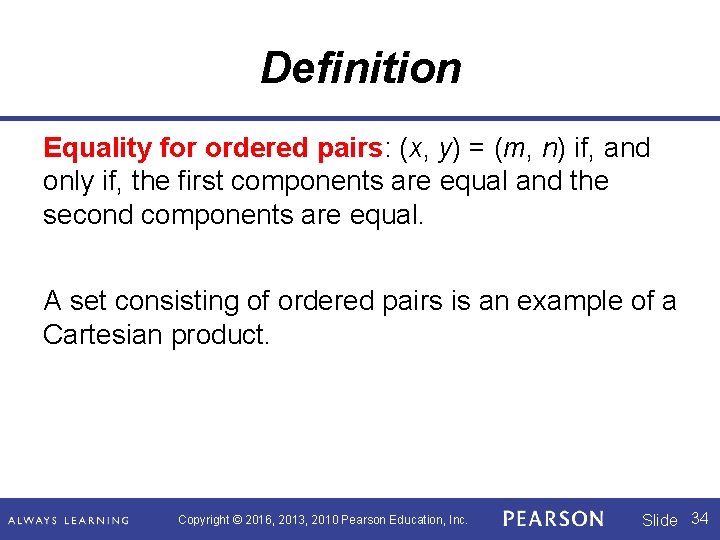 Definition

Equality for ordered pairs: $(x, y) = (m, n)$ if, and only if, the first components are equal and the second components are equal.

A set consisting of ordered pairs is an example of a Cartesian product.

ALWAYS LEARNING Copyright © 2016, 2013, 2010 Pearson Education, Inc. PEARSON Slide 34